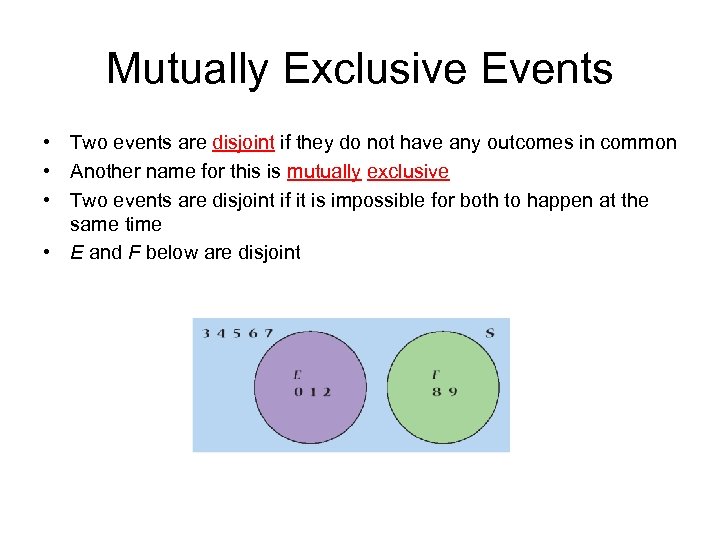 Mutually Exclusive Events

• Two events are disjoint if they do not have any outcomes in common
• Another name for this is mutually exclusive
• Two events are disjoint if it is impossible for both to happen at the same time
• E and F below are disjoint

3 4 5 6 7

S

E
0 1 2

F
8 9